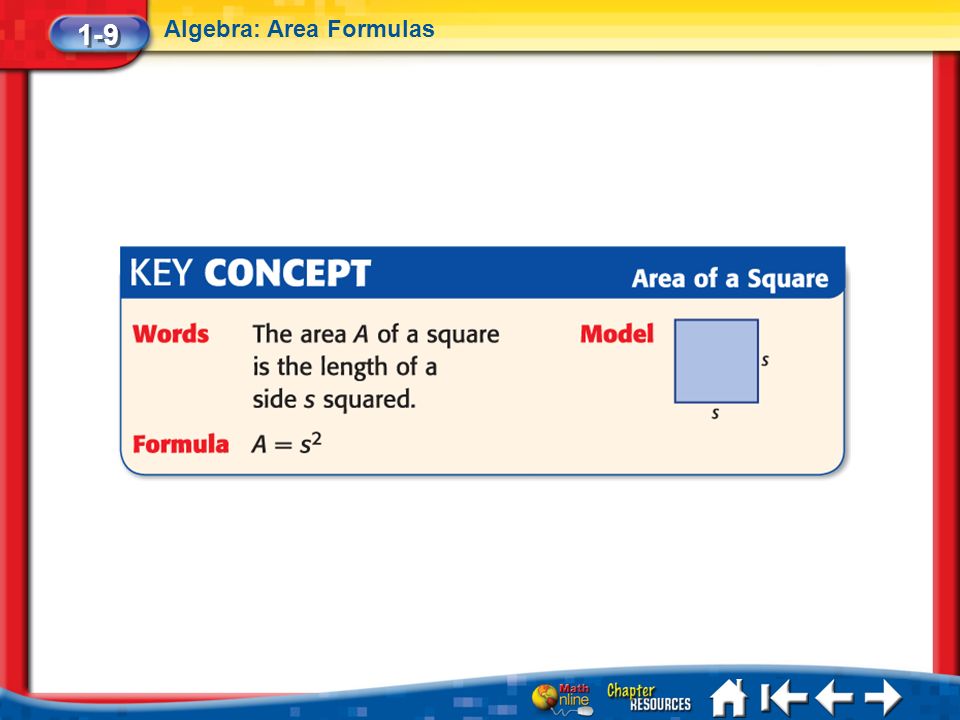 1-9 Algebra: Area Formulas

KEY CONCEPT

Area of a Square

Words The area $A$ of a square is the length of a side $s$ squared.

Model

$s$

$s$

Formula $A = s^2$

Math Online

Chapter RESOURCES